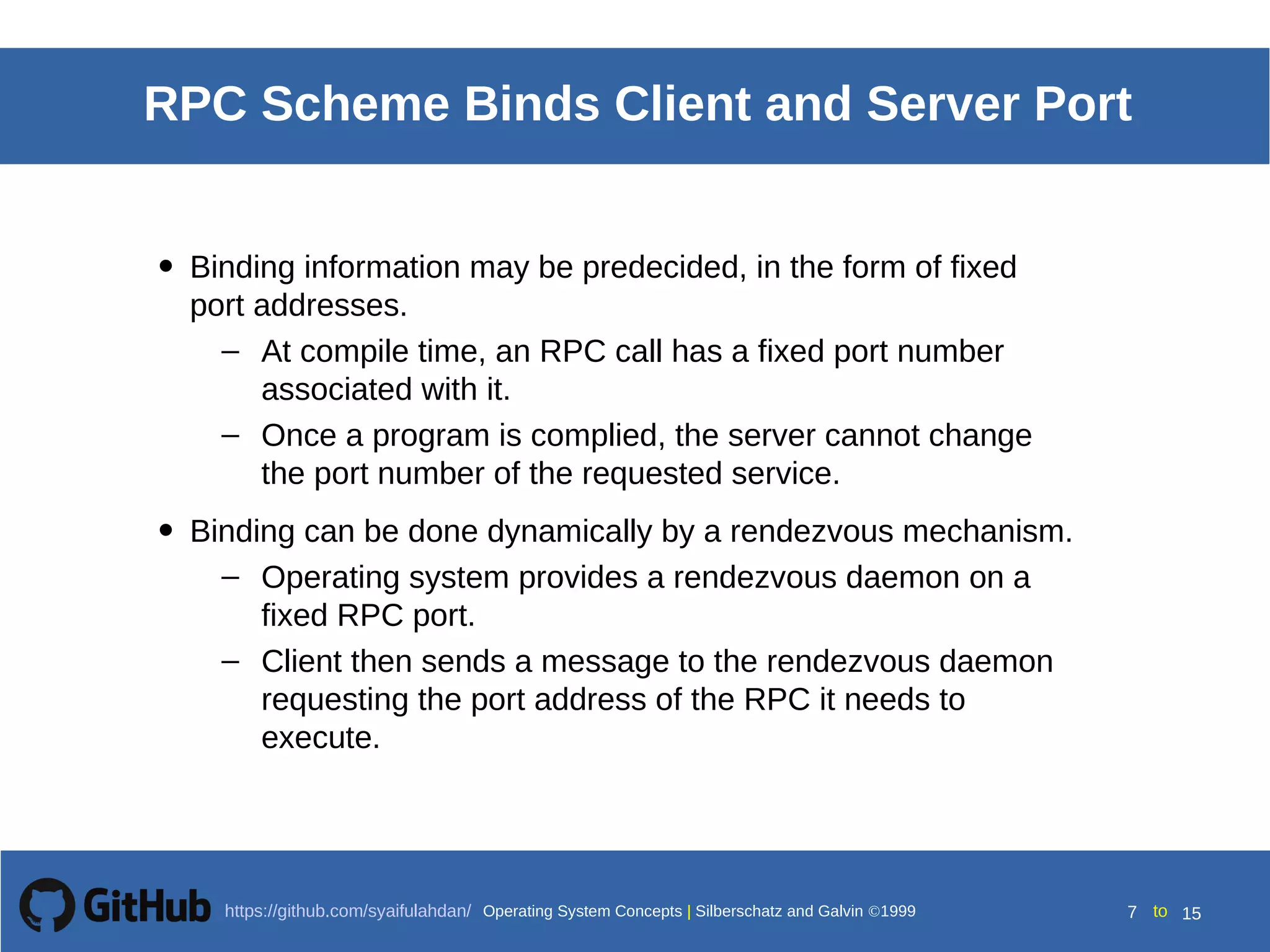 RPC Scheme Binds Client and Server Port

• Binding information may be predecided, in the form of fixed port addresses.
– At compile time, an RPC call has a fixed port number associated with it.
– Once a program is complied, the server cannot change the port number of the requested service.

• Binding can be done dynamically by a rendezvous mechanism.
– Operating system provides a rendezvous daemon on a fixed RPC port.
– Client then sends a message to the rendezvous daemon requesting the port address of the RPC it needs to execute.

GitHub https://github.com/syaifulahdan/ Operating System Concepts | Silberschatz and Galvin ©1999 7 to 15